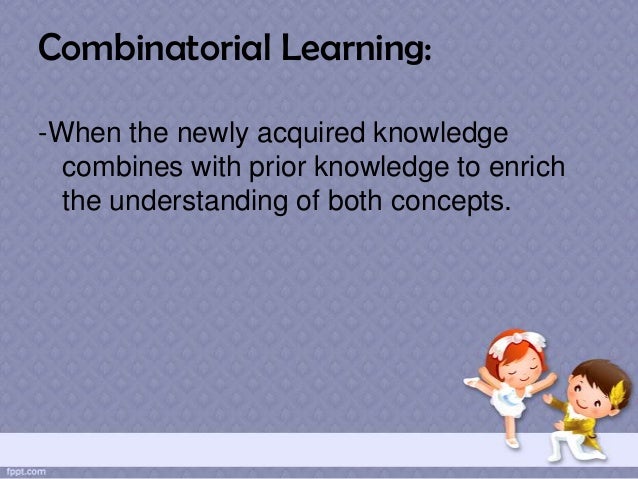 Combinatorial Learning:

-When the newly acquired knowledge combines with prior knowledge to enrich the understanding of both concepts.

fppt.com